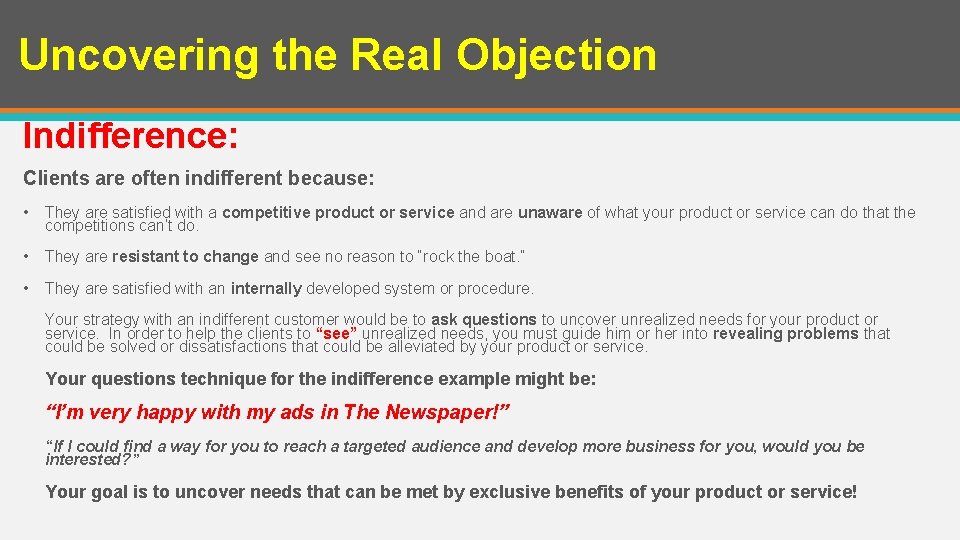 Uncovering the Real Objection

Indifference:

Clients are often indifferent because:

• They are satisfied with a competitive product or service and are unaware of what your product or service can do that the competitions can't do.

• They are resistant to change and see no reason to "rock the boat."

• They are satisfied with an internally developed system or procedure.

Your strategy with an indifferent customer would be to ask questions to uncover unrealized needs for your product or service. In order to help the clients to "see" unrealized needs, you must guide him or her into revealing problems that could be solved or dissatisfactions that could be alleviated by your product or service.

Your questions technique for the indifference example might be:

"I'm very happy with my ads in The Newspaper!"

"If I could find a way for you to reach a targeted audience and develop more business for you, would you be interested?"

Your goal is to uncover needs that can be met by exclusive benefits of your product or service!